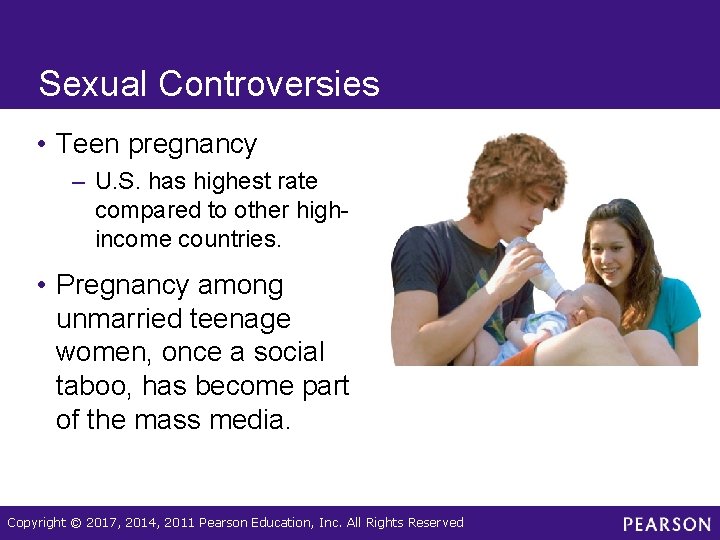 Sexual Controversies

• Teen pregnancy
– U.S. has highest rate compared to other high-income countries.

• Pregnancy among unmarried teenage women, once a social taboo, has become part of the mass media.

Copyright © 2017, 2014, 2011 Pearson Education, Inc. All Rights Reserved

PEARSON